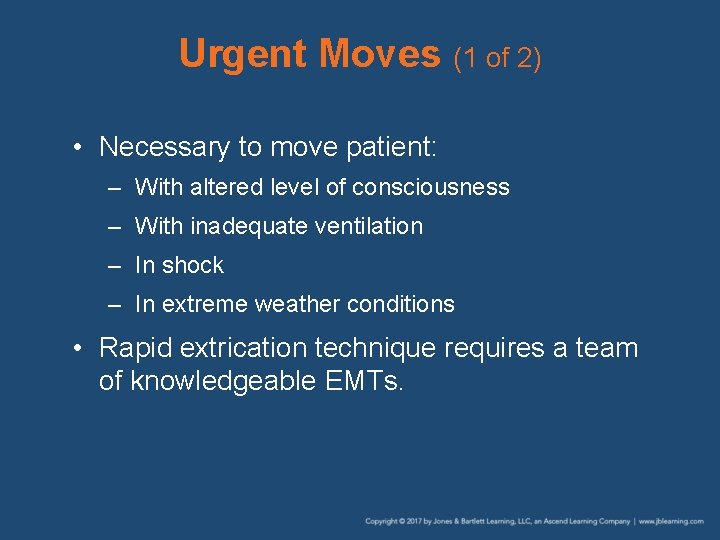 Urgent Moves (1 of 2)

• Necessary to move patient:
– With altered level of consciousness
– With inadequate ventilation
– In shock
– In extreme weather conditions

• Rapid extrication technique requires a team of knowledgeable EMTs.

Copyright © 2017 by Jones & Bartlett Learning, LLC, an Ascend Learning Company | www.jblearning.com